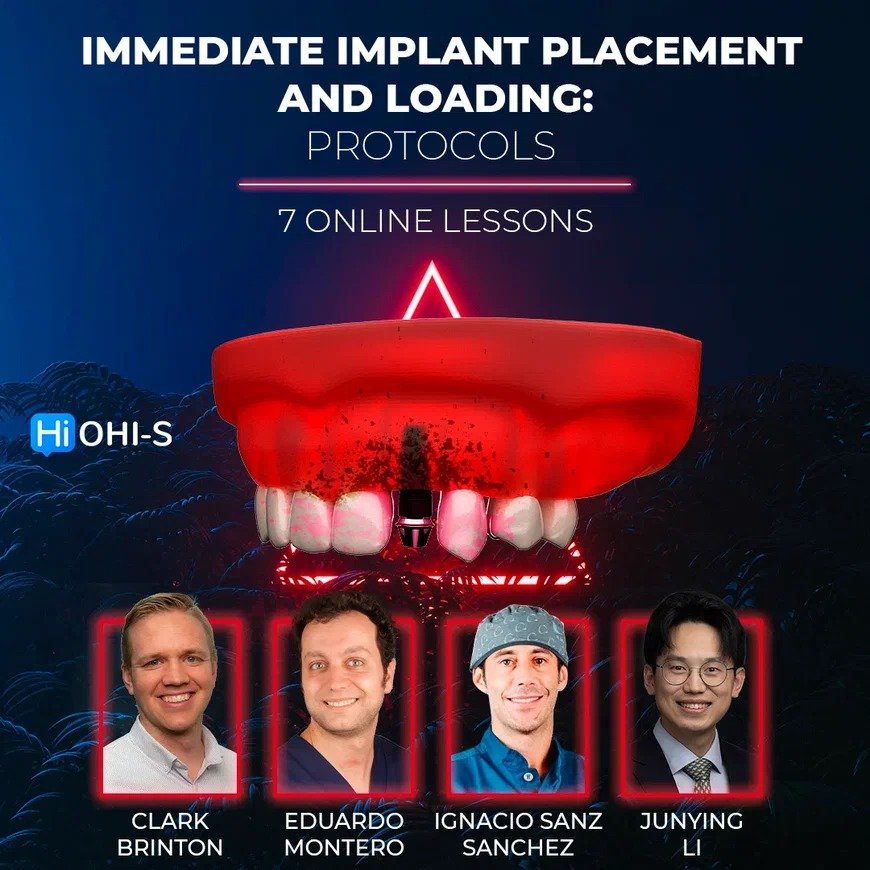 IMMEDIATE IMPLANT PLACEMENT AND LOADING:
PROTOCOLS

7 ONLINE LESSONS

Hi OHI-S

CLARK BRINTON

EDUARDO MONTERO

IGNACIO SANZ SANCHEZ

JUNYING LI